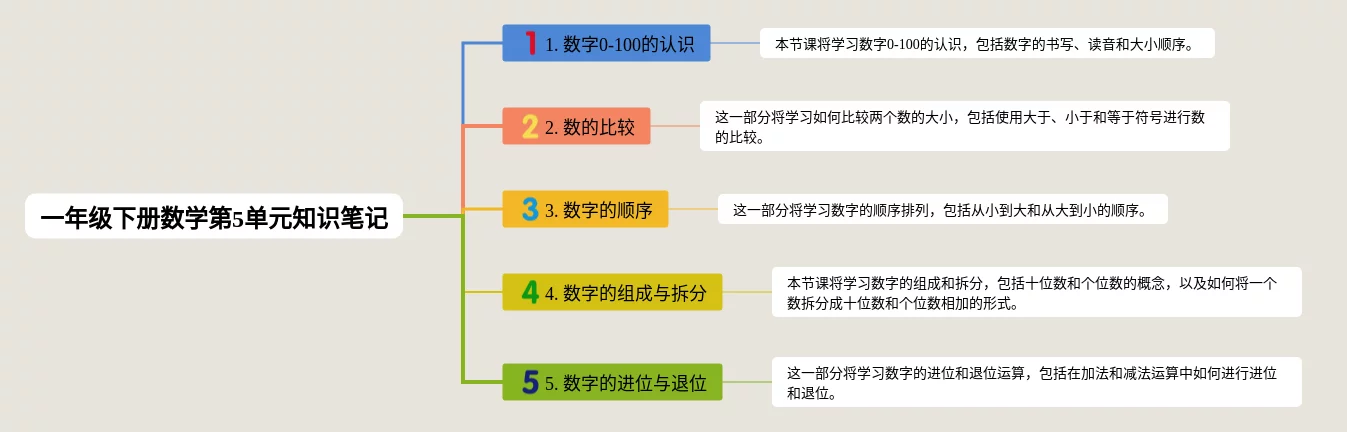 一年级下册数学第5单元知识笔记

1 1. 数字0-100的认识

本节课将学习数字0-100的认识，包括数字的书写、读音和大小顺序。

2 2. 数的比较

这一部分将学习如何比较两个数的大小，包括使用大于、小于和等于符号进行数的比较。

3 3. 数字的顺序

这一部分将学习数字的顺序排列，包括从小到大和从大到小的顺序。

4 4. 数字的组成与拆分

本节课将学习数字的组成和拆分，包括十位数和个位数的概念，以及如何将一个数拆分成十位数和个位数相加的形式。

5 5. 数字的进位与退位

这一部分将学习数字的进位和退位运算，包括在加法和减法运算中如何进行进位和退位。